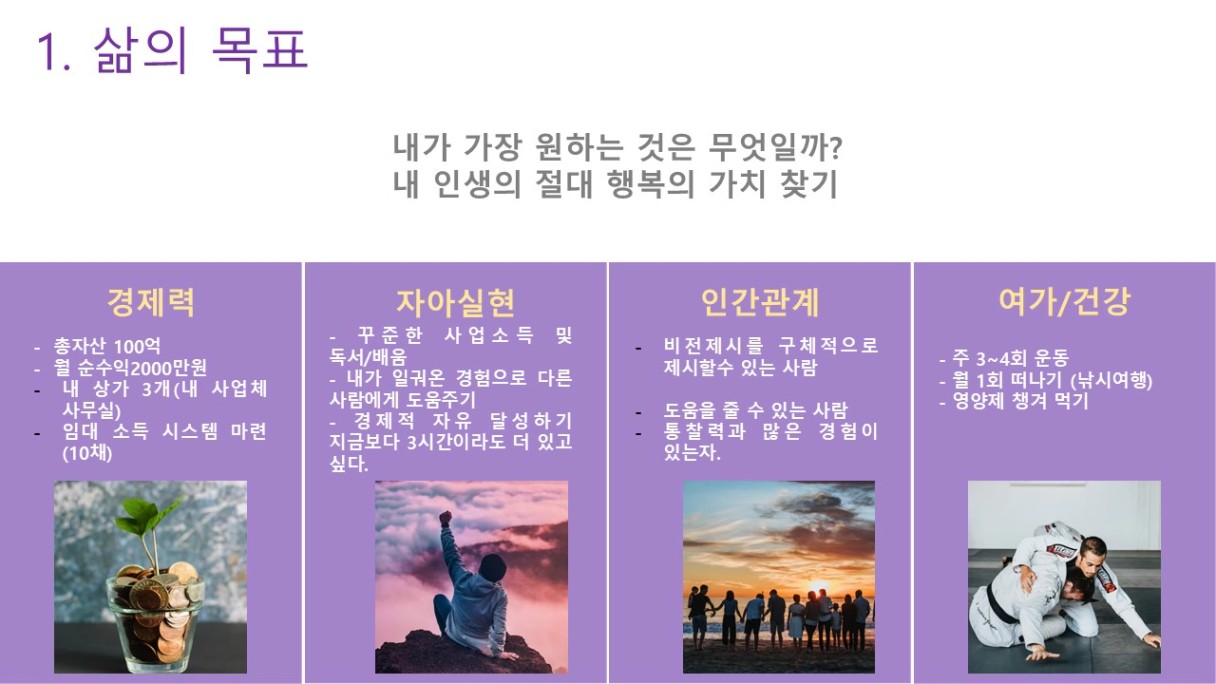 1. 삶의 목표

내가 가장 원하는 것은 무엇일까?
내 인생의 절대 행복의 가치 찾기

경제력

- 총자산 100억
- 월 순수익2000만원
- 내 상가 3개(내 사업체 사무실)
- 임대 소득 시스템 마련 (10채)

자아실현

- 꾸준한 사업소득 및 독서/배움
- 내가 일궈온 경험으로 다른 사람에게 도움주기
- 경제적 자유 달성하기 지금보다 3시간이라도 더 있고 싶다.

인간관계

- 비전제시를 구체적으로 제시할수 있는 사람

- 도움을 줄 수 있는 사람
- 통찰력과 많은 경험이 있는자.

여가/건강

- 주 3~4회 운동
- 월 1회 떠나기 (낚시여행)
- 영양제 챙겨 먹기